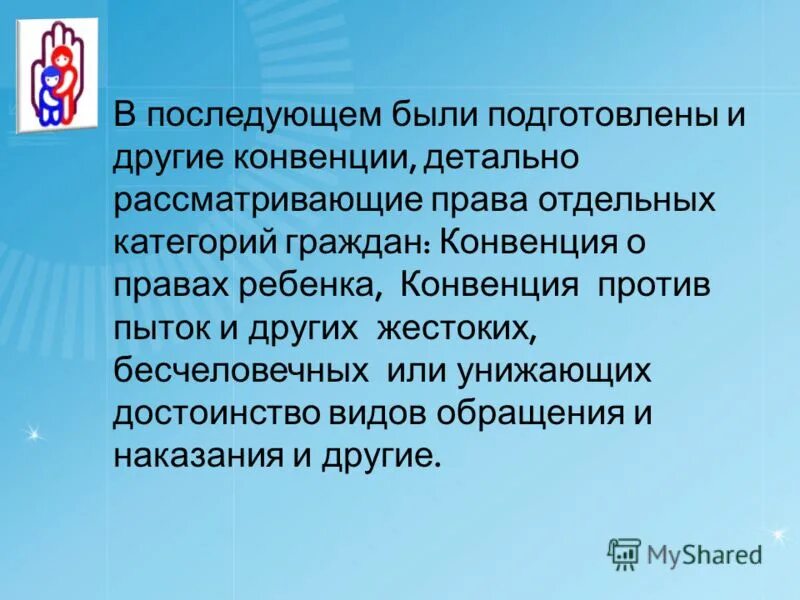 В последующем были подготовлены и другие конвенции, детально рассматривающие права отдельных категорий граждан: Конвенция о правах ребенка, Конвенция против пыток и других жестоких, бесчеловечных или унижающих достоинство видов обращения и наказания и другие.

MyShared